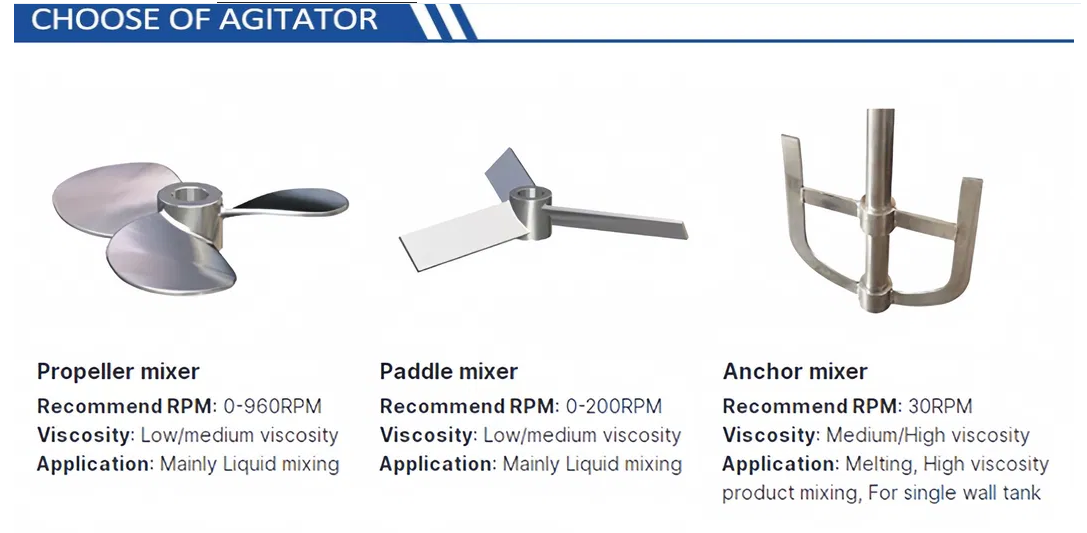 CHOOSE OF AGITATOR

Propeller mixer
Recommend RPM: 0-960RPM
Viscosity: Low/medium viscosity
Application: Mainly Liquid mixing

Paddle mixer
Recommend RPM: 0-200RPM
Viscosity: Low/medium viscosity
Application: Mainly Liquid mixing

Anchor mixer
Recommend RPM: 30RPM
Viscosity: Medium/High viscosity
Application: Melting, High viscosity product mixing, For single wall tank